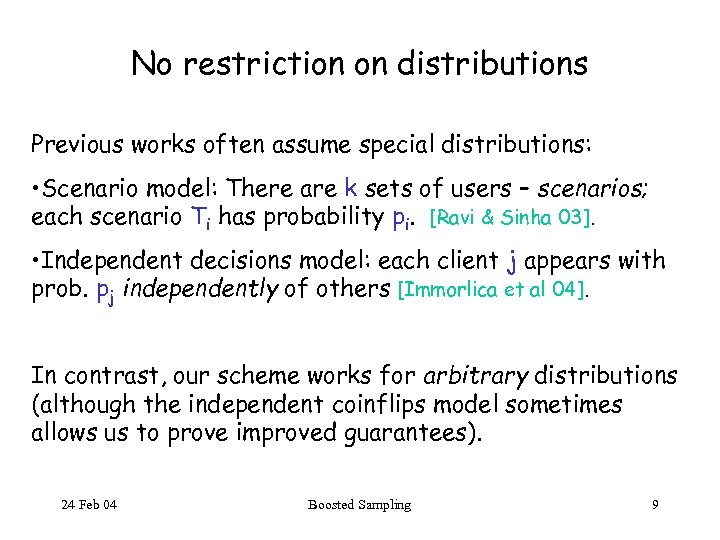 No restriction on distributions

Previous works often assume special distributions:

•Scenario model: There are k sets of users – scenarios; each scenario $T_i$ has probability $p_i$. [Ravi & Sinha 03].

•Independent decisions model: each client j appears with prob. $p_j$ independently of others [Immorlica et al 04].

In contrast, our scheme works for arbitrary distributions (although the independent coinflips model sometimes allows us to prove improved guarantees).

24 Feb 04

Boosted Sampling

9